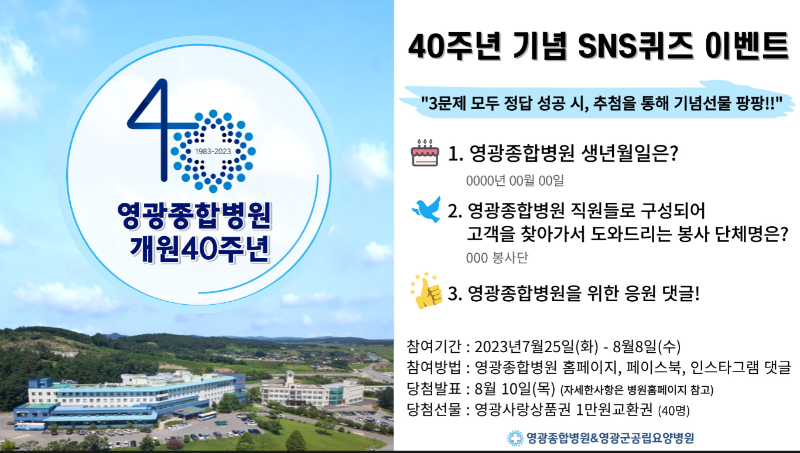 40
1983-2023
영광종합병원
개원40주년

40주년 기념 SNS퀴즈 이벤트

"3문제 모두 정답 성공 시, 추첨을 통해 기념선물 팡팡!!"

1. 영광종합병원 생년월일은?
0000년 00월 00일

2. 영광종합병원 직원들로 구성되어 고객을 찾아가서 도와드리는 봉사 단체명은?
000 봉사단

3. 영광종합병원을 위한 응원 댓글!

참여기간 : 2023년7월25일(화) - 8월8일(수)
참여방법 : 영광종합병원 홈페이지, 페이스북, 인스타그램 댓글
당첨발표 : 8월 10일(목) (자세한사항은 병원홈페이지 참고)
당첨선물 : 영광사랑상품권 1만원교환권 (40명)

영광종합병원&영광군공립요양병원